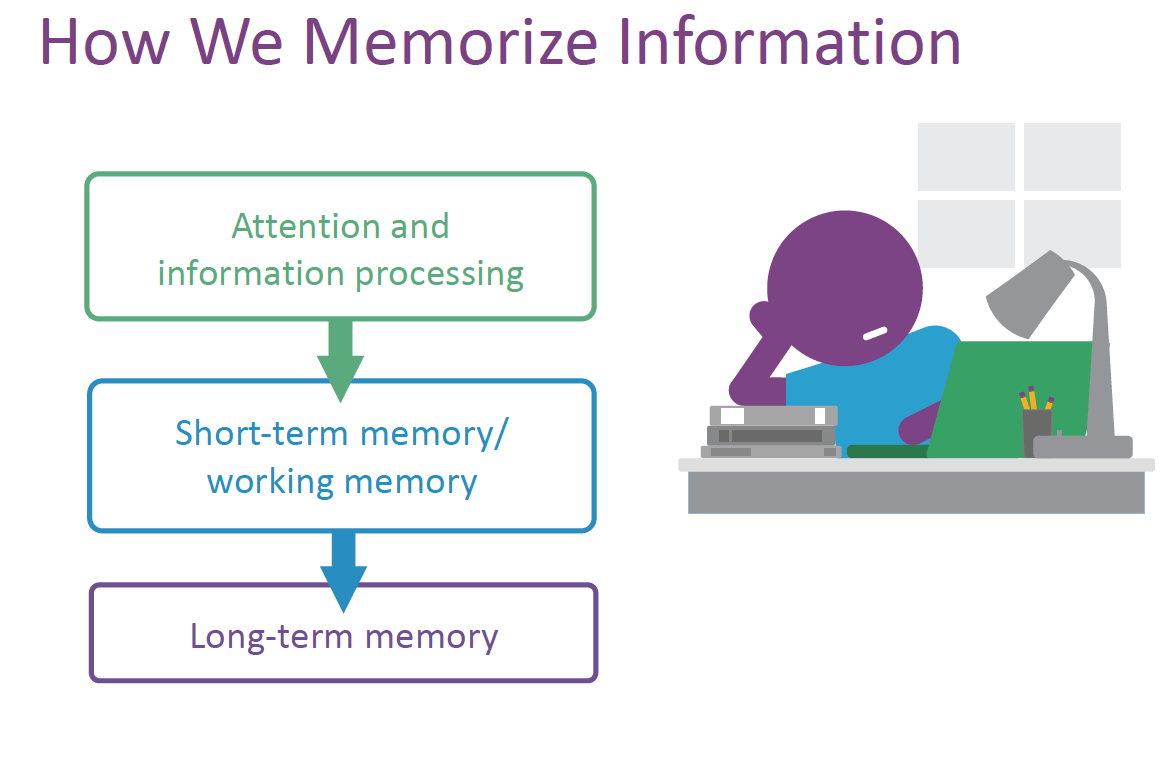 How We Memorize Information

Attention and information processing

Short-term memory/ working memory

Long-term memory